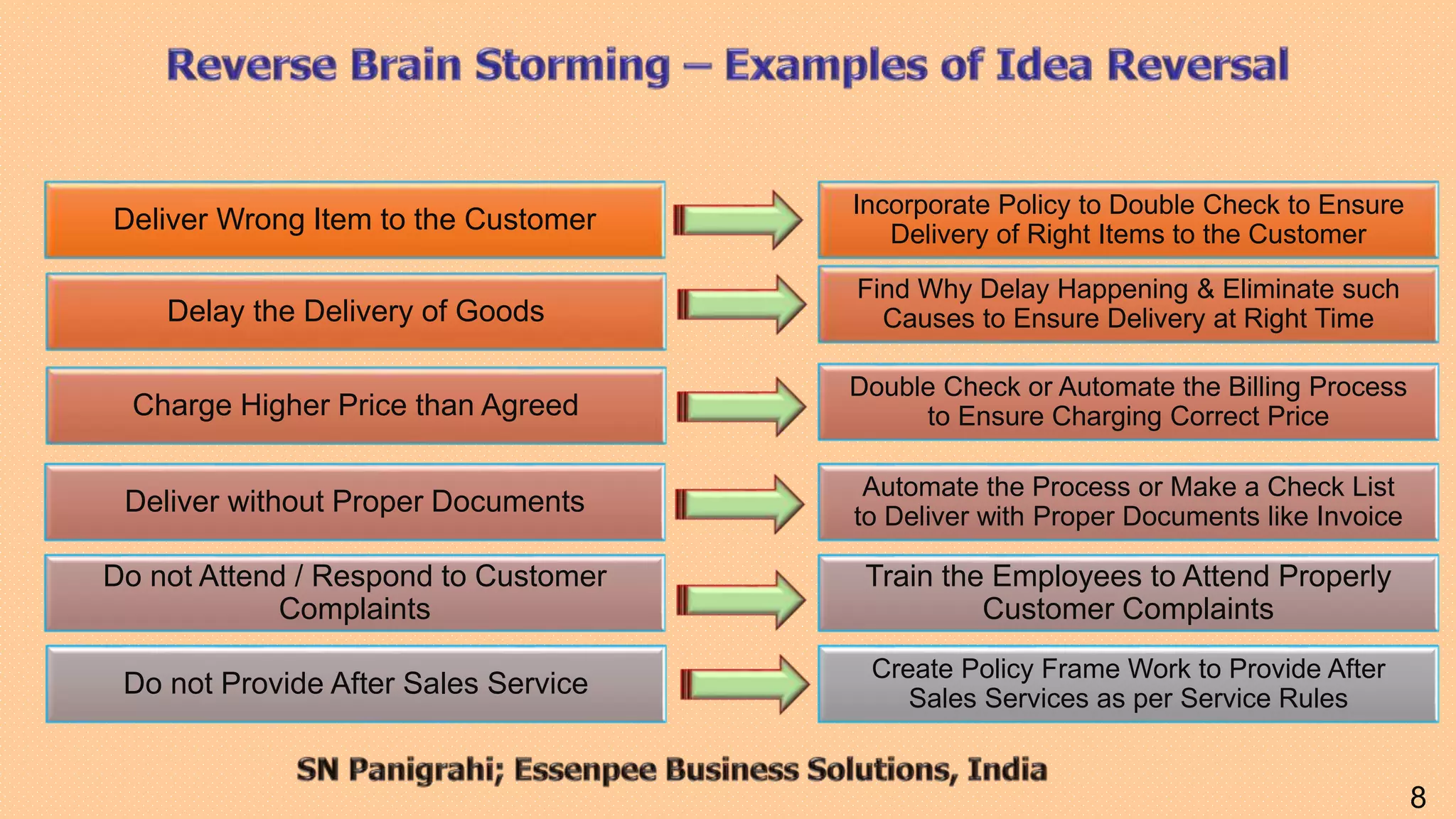 Reverse Brain Storming – Examples of Idea Reversal

Deliver Wrong Item to the Customer

Incorporate Policy to Double Check to Ensure Delivery of Right Items to the Customer

Delay the Delivery of Goods

Find Why Delay Happening & Eliminate such Causes to Ensure Delivery at Right Time

Charge Higher Price than Agreed

Double Check or Automate the Billing Process to Ensure Charging Correct Price

Deliver without Proper Documents

Automate the Process or Make a Check List to Deliver with Proper Documents like Invoice

Do not Attend / Respond to Customer Complaints

Train the Employees to Attend Properly Customer Complaints

Do not Provide After Sales Service

Create Policy Frame Work to Provide After Sales Services as per Service Rules

SN Panigrahi; Essenpee Business Solutions, India

8